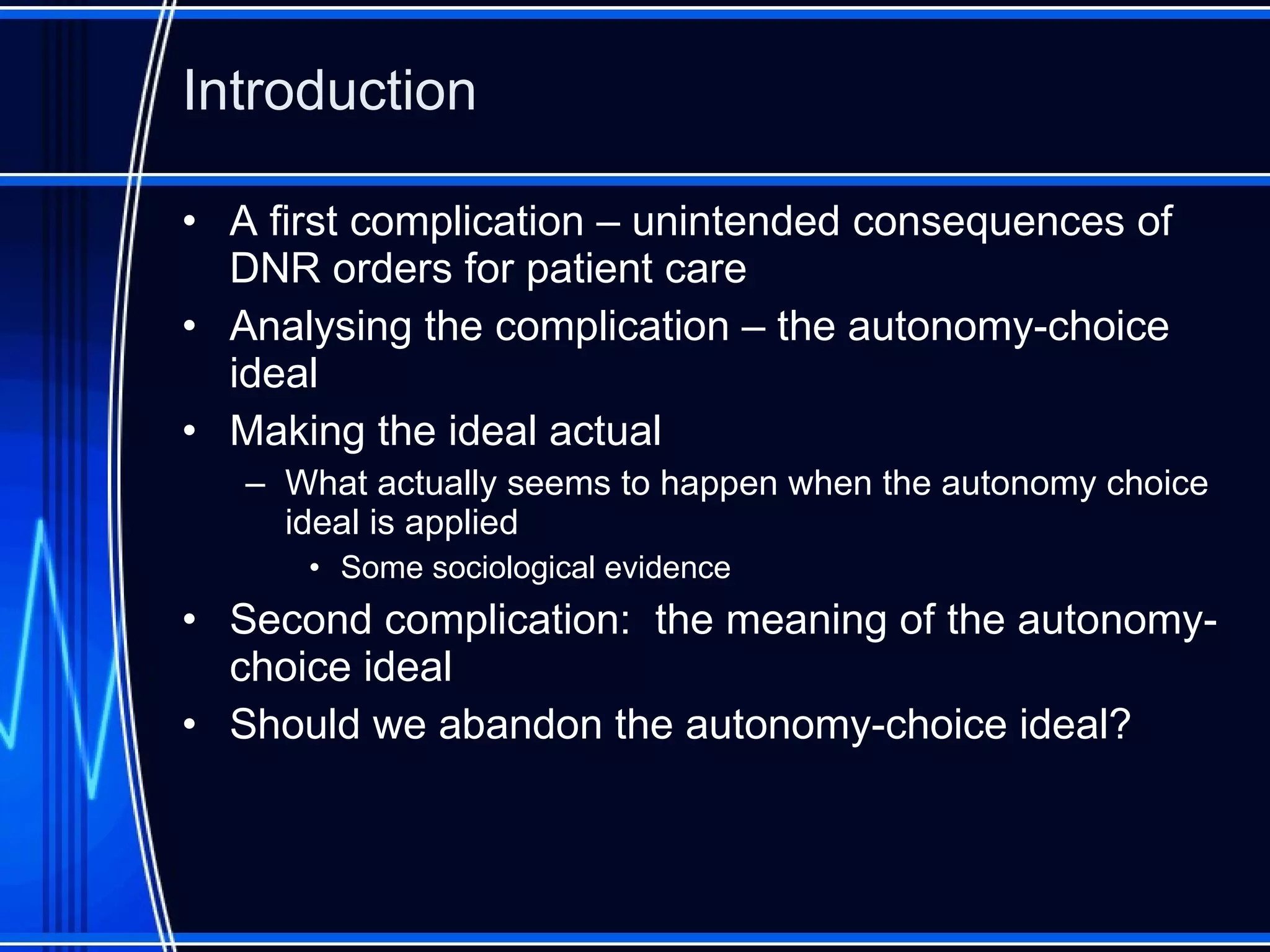 Introduction

• A first complication – unintended consequences of DNR orders for patient care
• Analysing the complication – the autonomy-choice ideal
• Making the ideal actual
  – What actually seems to happen when the autonomy choice ideal is applied
    • Some sociological evidence
• Second complication:  the meaning of the autonomy-choice ideal
• Should we abandon the autonomy-choice ideal?